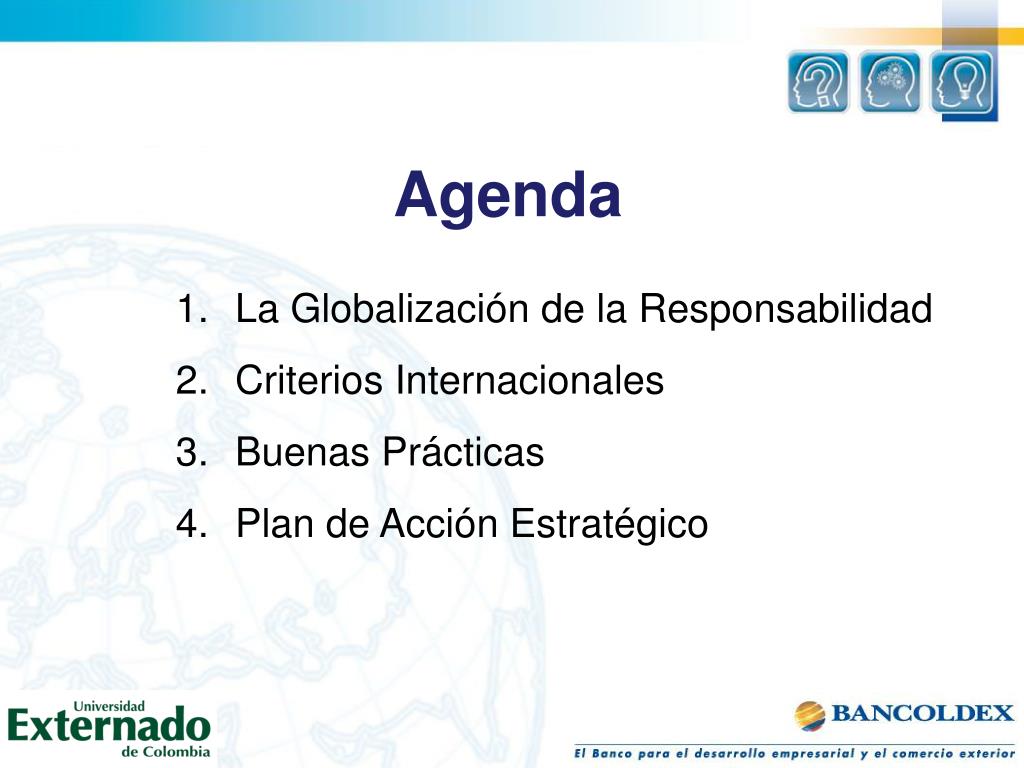 Agenda

1. La Globalización de la Responsabilidad
2. Criterios Internacionales
3. Buenas Prácticas
4. Plan de Acción Estratégico

Universidad Externado de Colombia

BANCOLDEX

El Banco para el desarrollo empresarial y el comercio exterior